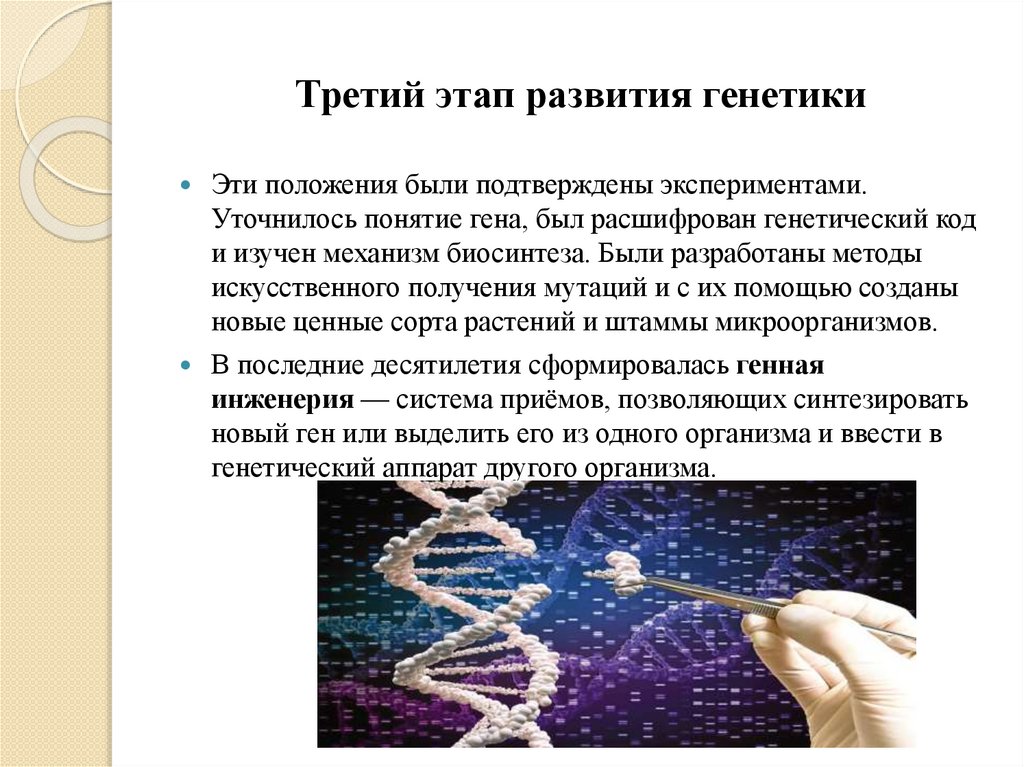 Третий этап развития генетики

Эти положения были подтверждены экспериментами. Уточнилось понятие гена, был расшифрован генетический код и изучен механизм биосинтеза. Были разработаны методы искусственного получения мутаций и с их помощью созданы новые ценные сорта растений и штаммы микроорганизмов.

В последние десятилетия сформировалась генная инженерия — система приёмов, позволяющих синтезировать новый ген или выделить его из одного организма и ввести в генетический аппарат другого организма.